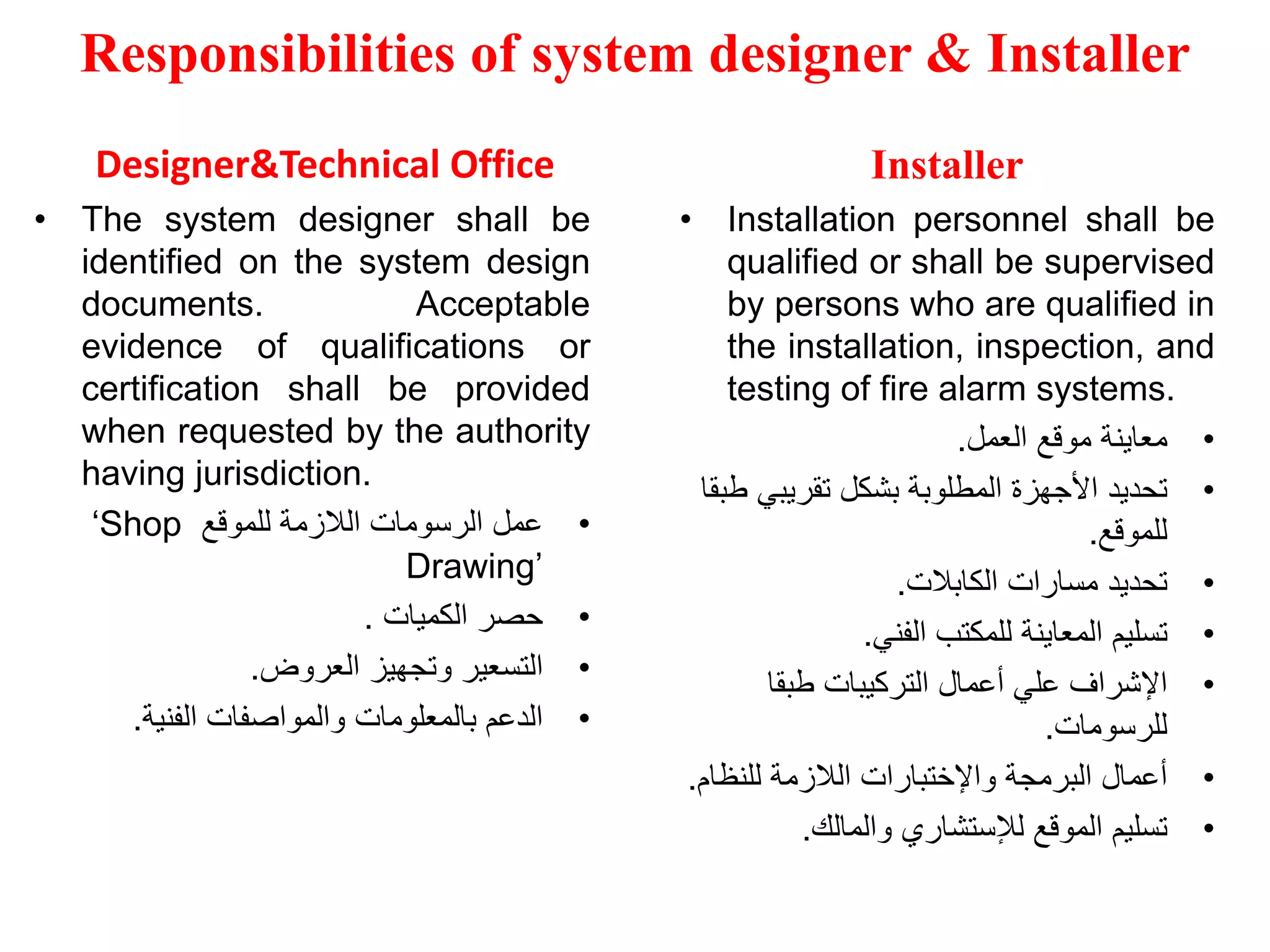 Responsibilities of system designer & Installer

Designer&Technical Office

• The system designer shall be identified on the system design documents. Acceptable evidence of qualifications or certification shall be provided when requested by the authority having jurisdiction.

• عمل الرسومات اللازمة للموقع ‘Shop Drawing’

• حصر الكميات .

• التسعير وتجهيز العروض.

• الدعم بالمعلومات والمواصفات الفنية.

Installer

• Installation personnel shall be qualified or shall be supervised by persons who are qualified in the installation, inspection, and testing of fire alarm systems.

• معاينة موقع العمل.

• تحديد الأجهزة المطلوبة بشكل تقريبي طبقا للموقع.

• تحديد مسارات الكابلات.

• تسليم المعاينة للمكتب الفني.

• الإشراف علي أعمال التركيبات طبقا للرسومات.

• أعمال البرمجة والإختبارات اللازمة للنظام.

• تسليم الموقع للإستشاري والمالك.